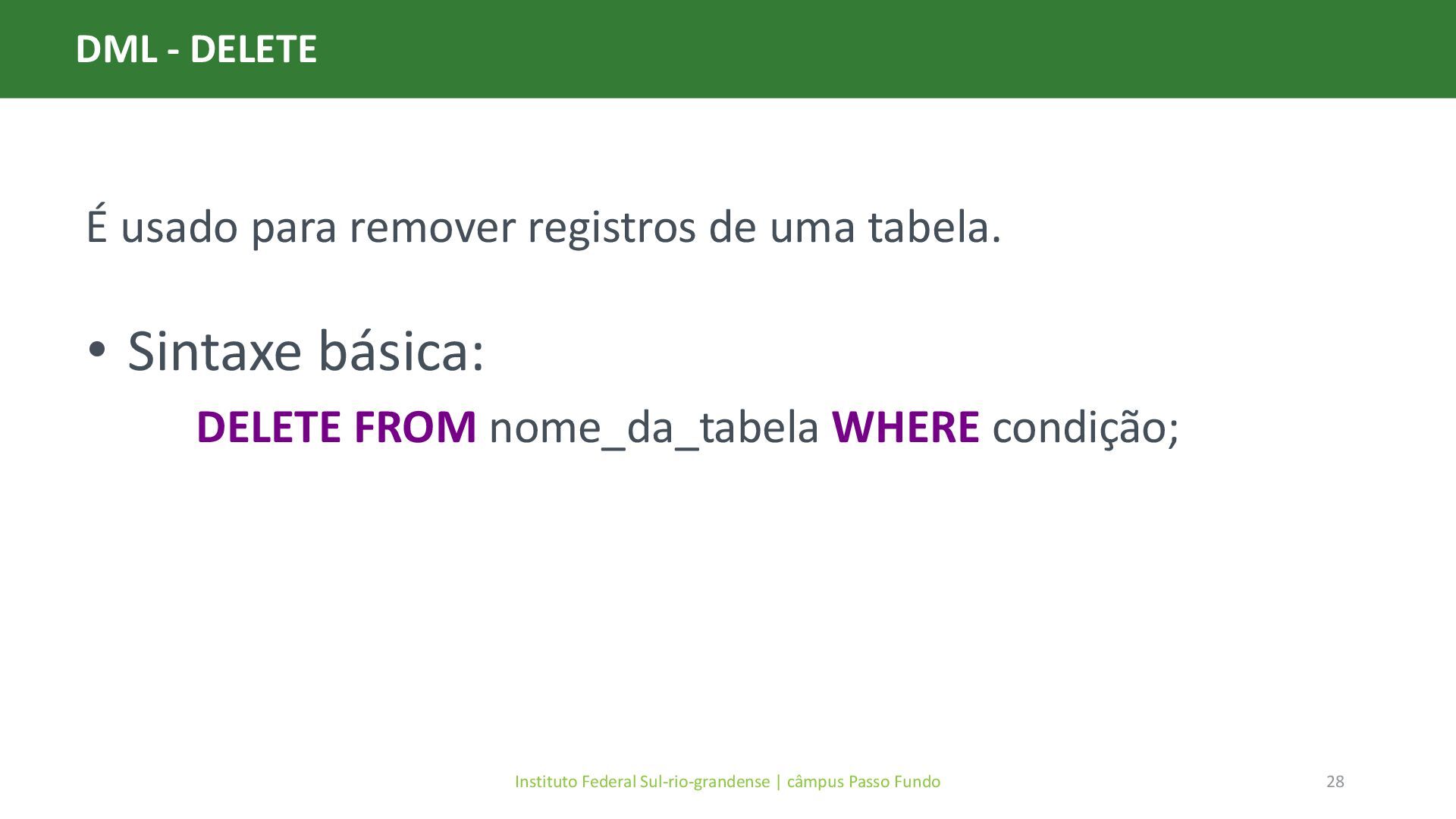 DML - DELETE

É usado para remover registros de uma tabela.

• Sintaxe básica:

DELETE FROM nome_da_tabela WHERE condição;

Instituto Federal Sul-rio-grandense | câmpus Passo Fundo

28